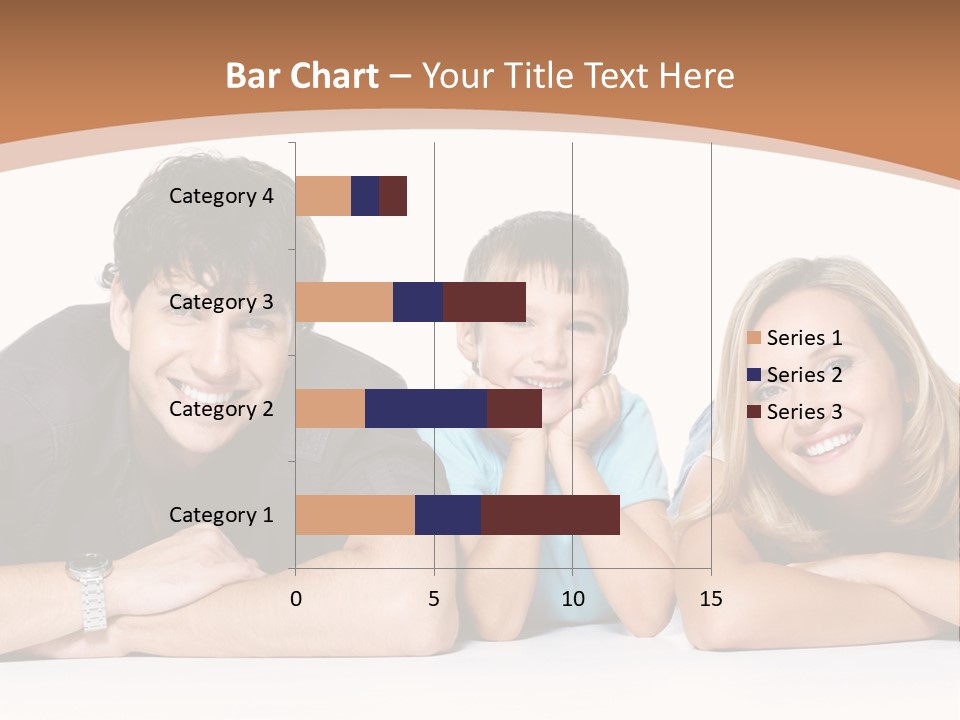 Bar Chart – Your Title Text Here

Category 4
Category 3
Category 2
Category 1

0
5
10
15

Series 1
Series 2
Series 3